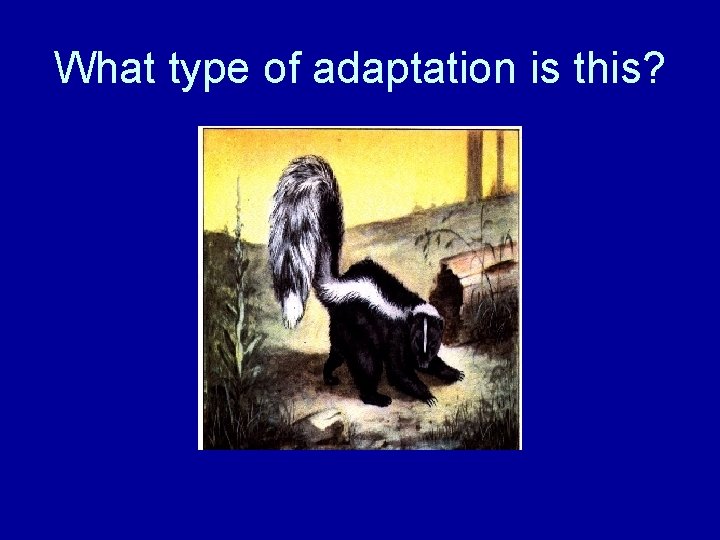 What type of adaptation is this?